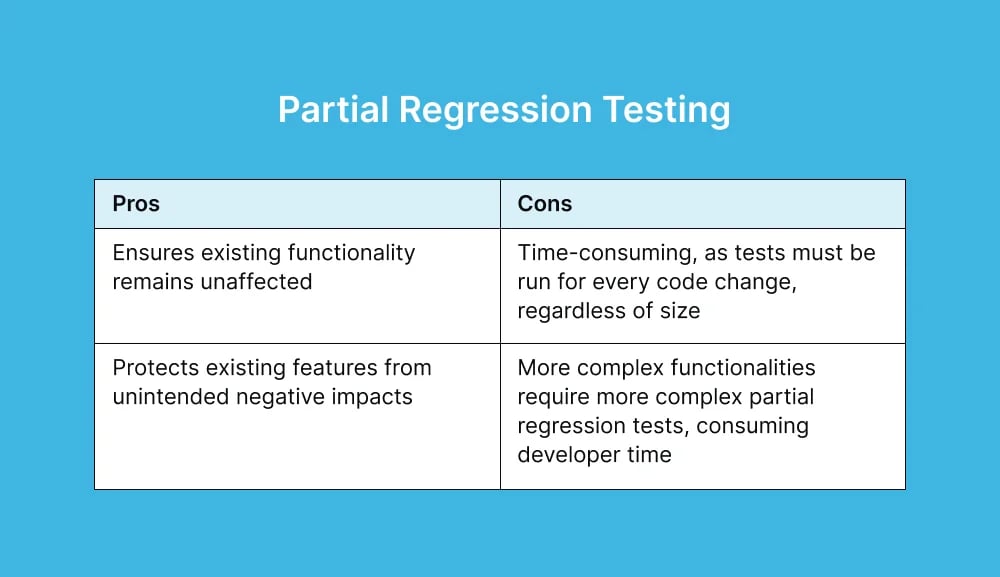 Partial Regression Testing

| Pros | Cons |
|---|---|
| Ensures existing functionality remains unaffected | Time-consuming, as tests must be run for every code change, regardless of size |
| Protects existing features from unintended negative impacts | More complex functionalities require more complex partial regression tests, consuming developer time |